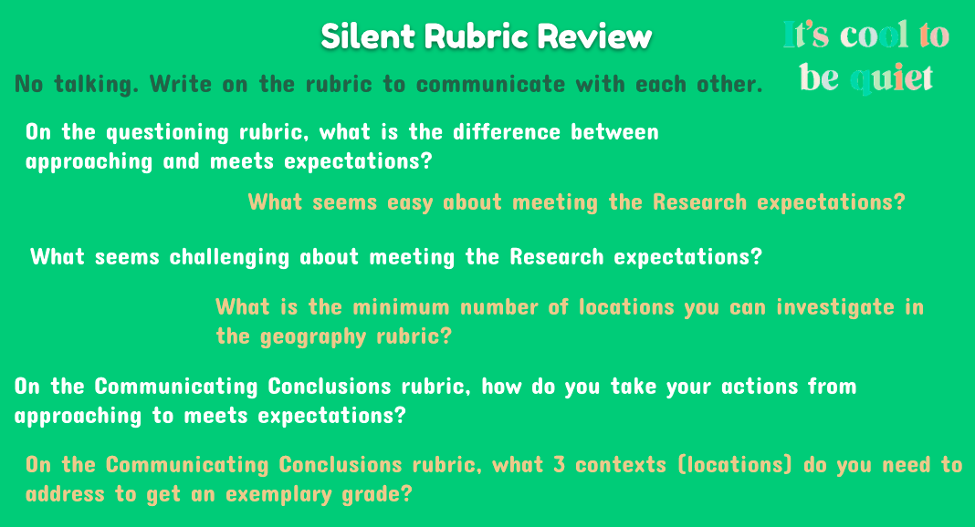 Silent Rubric Review

It's cool to be quiet

No talking. Write on the rubric to communicate with each other.

On the questioning rubric, what is the difference between approaching and meets expectations?

What seems easy about meeting the Research expectations?

What seems challenging about meeting the Research expectations?

What is the minimum number of locations you can investigate in the geography rubric?

On the Communicating Conclusions rubric, how do you take your actions from approaching to meets expectations?

On the Communicating Conclusions rubric, what 3 contexts (locations) do you need to address to get an exemplary grade?